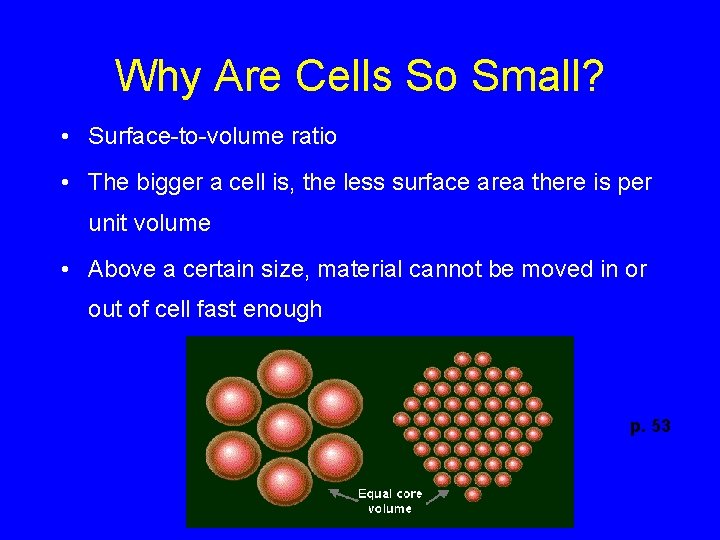 Why Are Cells So Small?

• Surface-to-volume ratio

• The bigger a cell is, the less surface area there is per unit volume

• Above a certain size, material cannot be moved in or out of cell fast enough

Equal core volume

p. 53